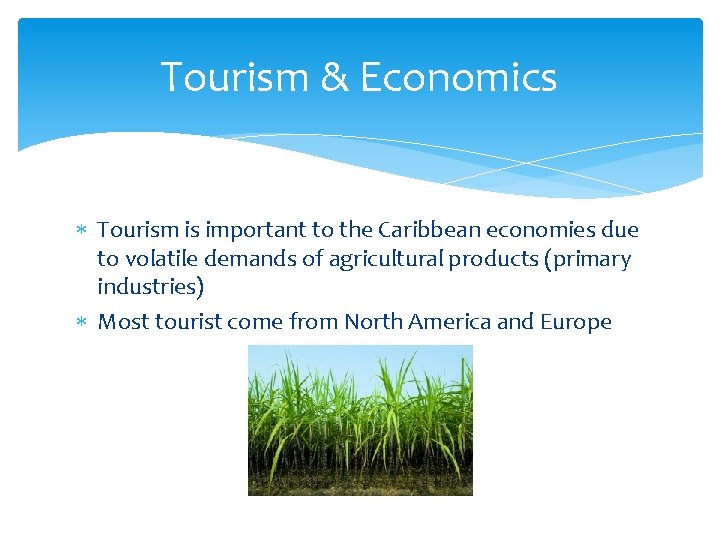 Tourism & Economics

* Tourism is important to the Caribbean economies due to volatile demands of agricultural products (primary industries)
* Most tourist come from North America and Europe